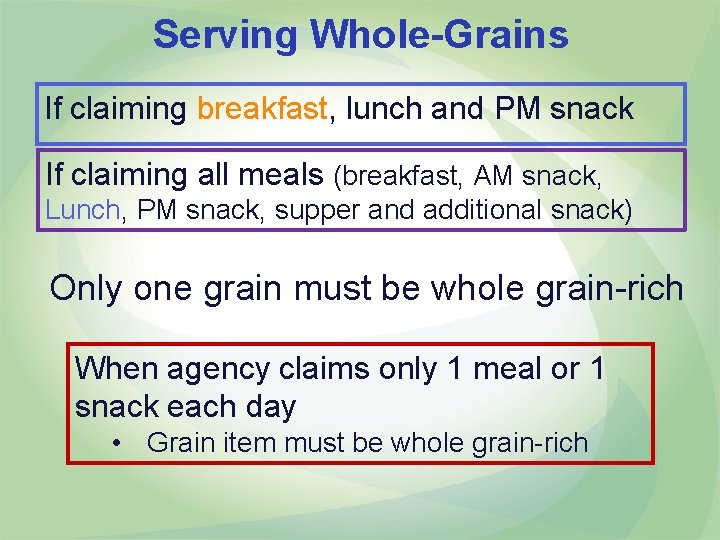 Serving Whole-Grains

If claiming breakfast, lunch and PM snack

If claiming all meals (breakfast, AM snack, Lunch, PM snack, supper and additional snack)

Only one grain must be whole grain-rich

When agency claims only 1 meal or 1 snack each day
• Grain item must be whole grain-rich